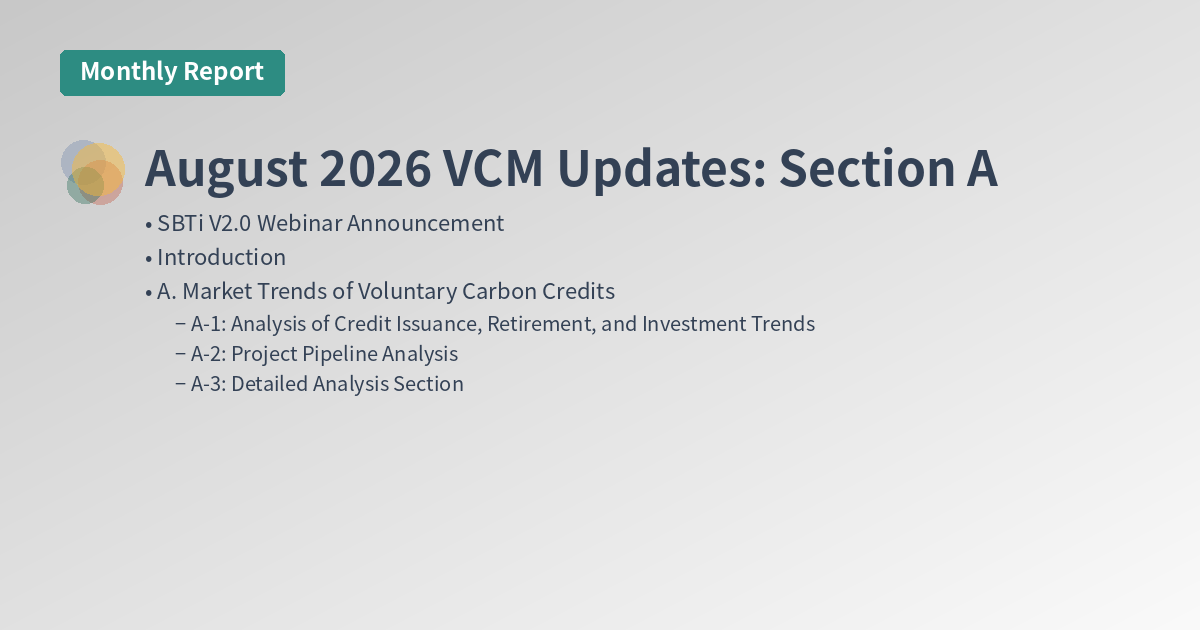 Monthly Report

August 2026 VCM Updates: Section A

• SBTi V2.0 Webinar Announcement
• Introduction
• A. Market Trends of Voluntary Carbon Credits
  – A-1: Analysis of Credit Issuance, Retirement, and Investment Trends
  – A-2: Project Pipeline Analysis
  – A-3: Detailed Analysis Section